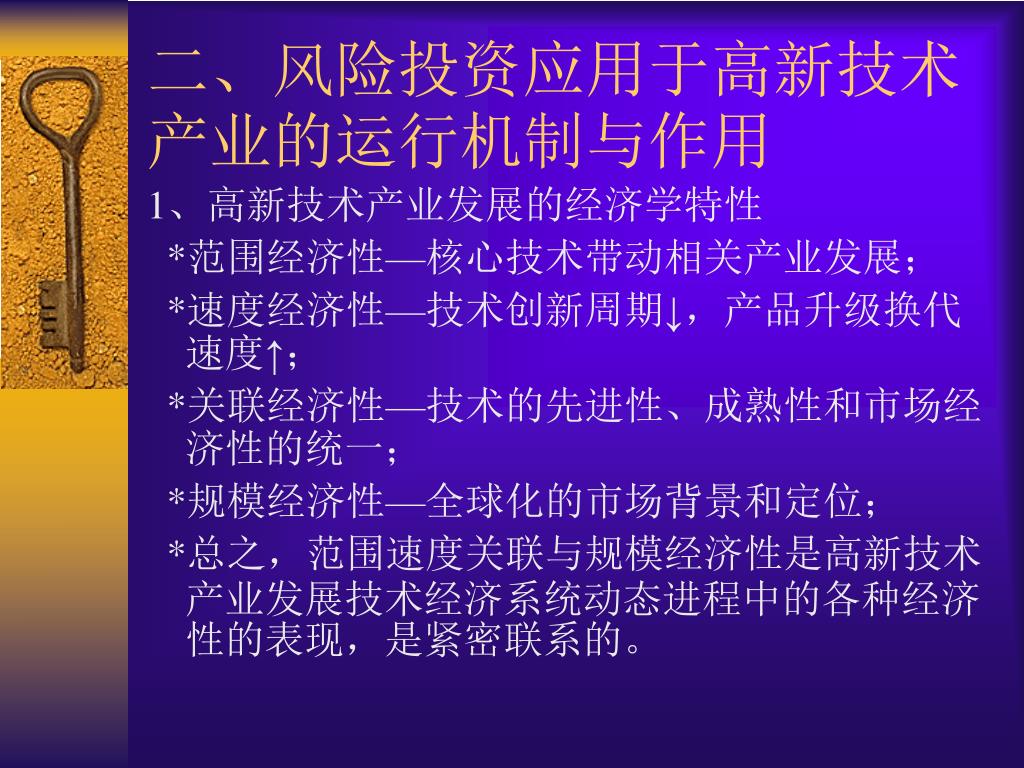 二、风险投资应用于高新技术产业的运行机制与作用

1、高新技术产业发展的经济学特性

*范围经济性—核心技术带动相关产业发展；

*速度经济性—技术创新周期↓，产品升级换代速度↑；

*关联经济性—技术的先进性、成熟性和市场经济性的统一；

*规模经济性—全球化的市场背景和定位；

*总之，范围速度关联与规模经济性是高新技术产业发展技术经济系统动态进程中的各种经济性的表现，是紧密联系的。